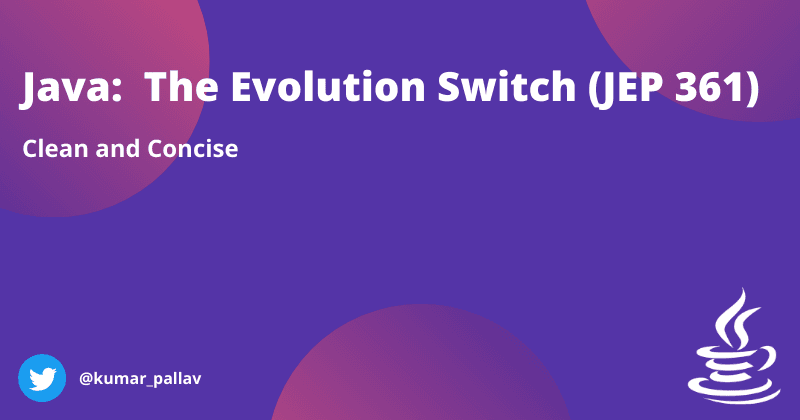 Java:  The Evolution Switch (JEP 361)

Clean and Concise

@kumar_pallav